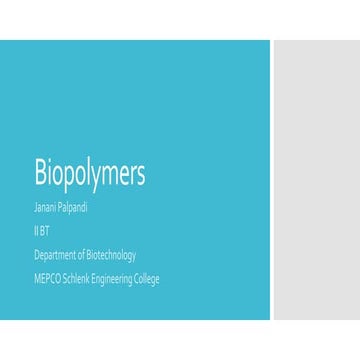 Biopolymers

Janani Palpandi

II BT

Department of Biotechnology

MEPCO Schlenk Engineering College